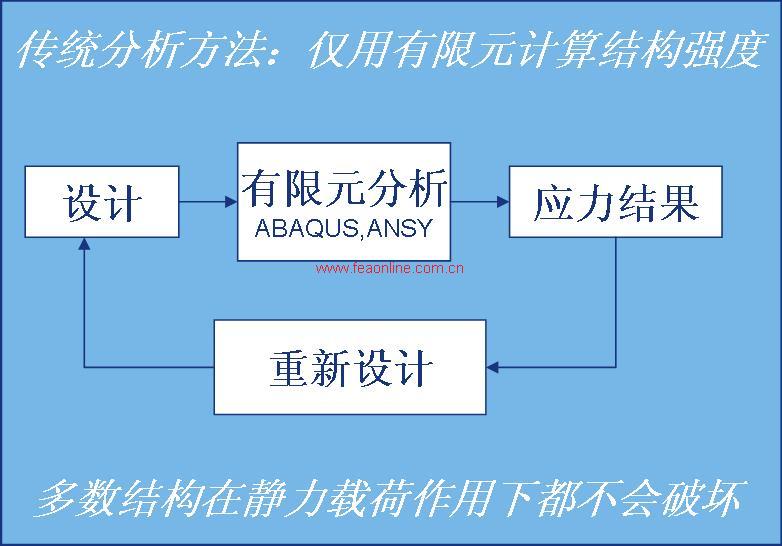 传统分析方法：仅用有限元计算结构强度

设计

有限元分析
ABAQUS,ANSY

应力结果

www.feaonline.com.cn

重新设计

多数结构在静力载荷作用下都不会破坏